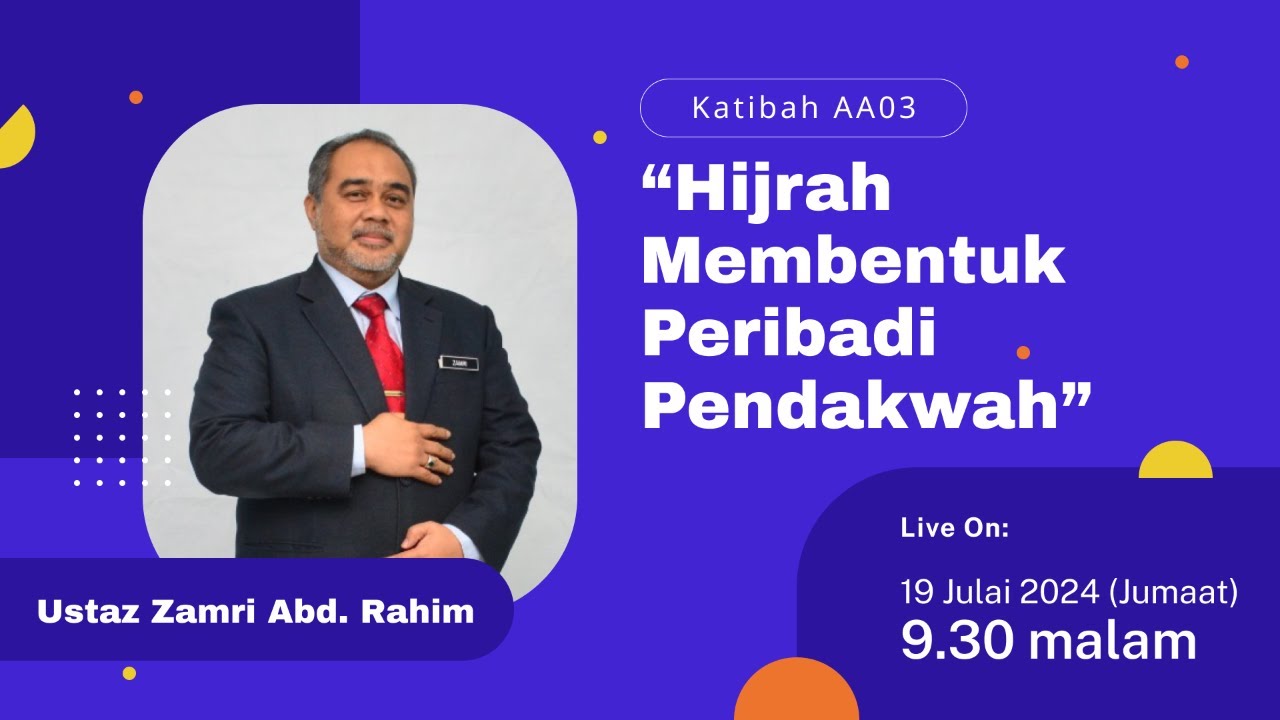 Katibah AA03

“Hijrah Membentuk Peribadi Pendakwah”

ZAMRI

Ustaz Zamri Abd. Rahim

Live On:

19 Julai 2024 (Jumaat)
9.30 malam